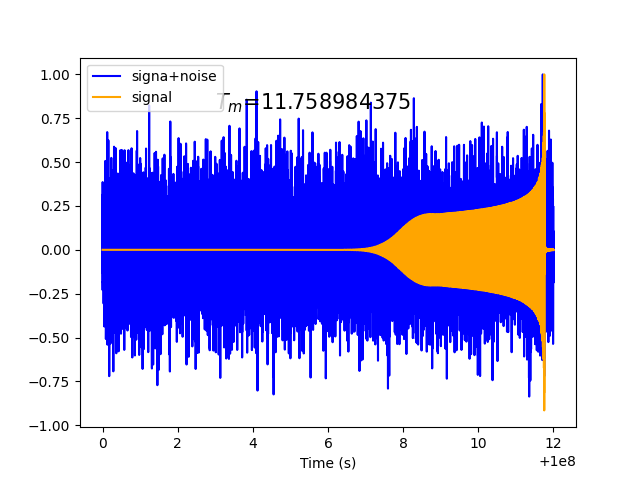 signa+noise
signal
$T_m$=11.758984375

1.00
0.75
0.50
0.25
0.00
−0.25
−0.50
−0.75
−1.00

0
2
4
6
8
10
12
Time (s)
+1e8